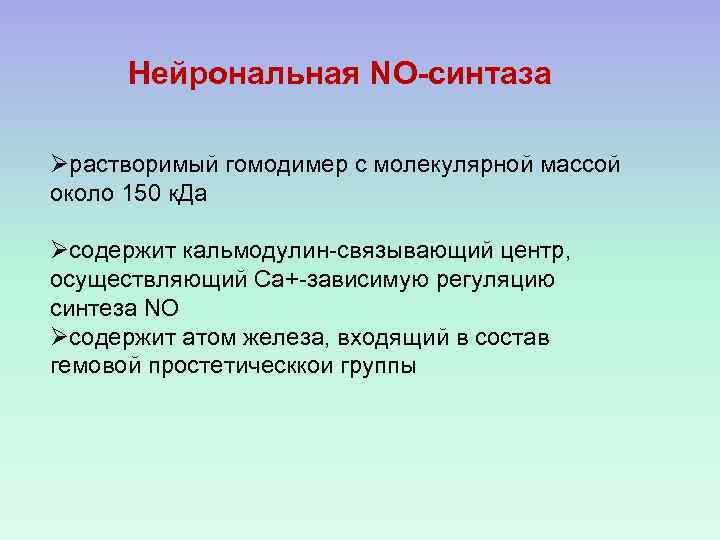 Нейрональная NO-синтаза

➢растворимый гомодимер с молекулярной массой около 150 кДа

➢содержит кальмодулин-связывающий центр, осуществляющий Са+-зависимую регуляцию синтеза NO
➢содержит атом железа, входящий в состав гемовой простетическкои группы